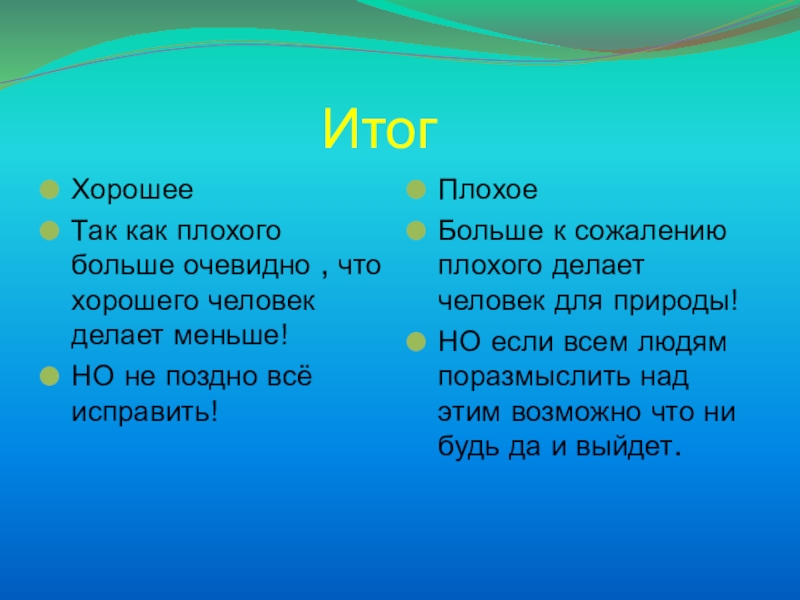 Итог

Хорошее

Так как плохого больше очевидно , что хорошего человек делает меньше!

НО не поздно всё исправить!

Плохое

Больше к сожалению плохого делает человек для природы!

НО если всем людям поразмыслить над этим возможно что ни будь да и выйдет.